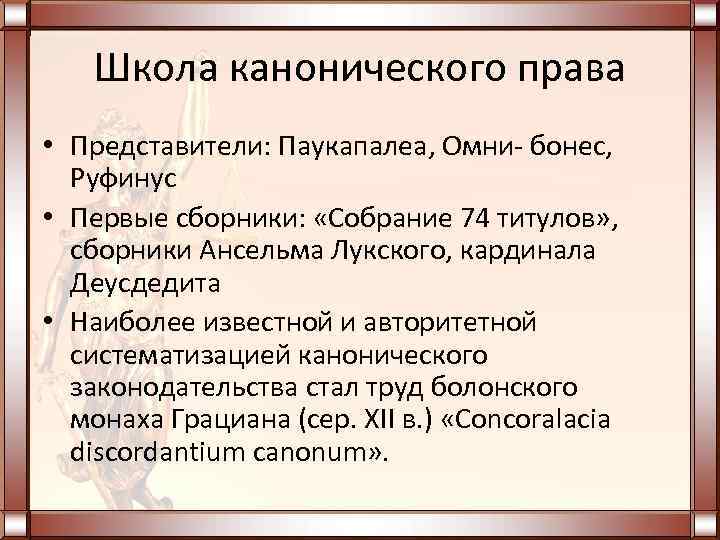 Школа канонического права

• Представители: Паукапалеа, Омни- бонес, Руфинус
• Первые сборники: «Собрание 74 титулов», сборники Ансельма Лукского, кардинала Деусдедита
• Наиболее известной и авторитетной систематизацией канонического законодательства стал труд болонского монаха Грациана (сер. XII в.) «Concoralacia discordantium canonum».